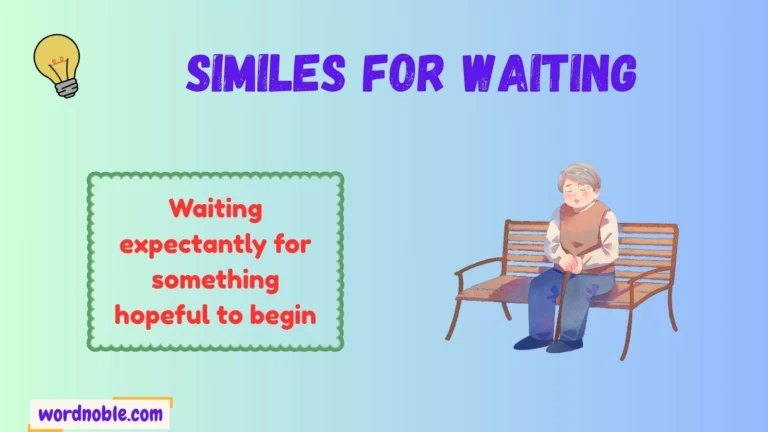 SIMILES FOR WAITING

Waiting expectantly for something hopeful to begin

wordnoble.com